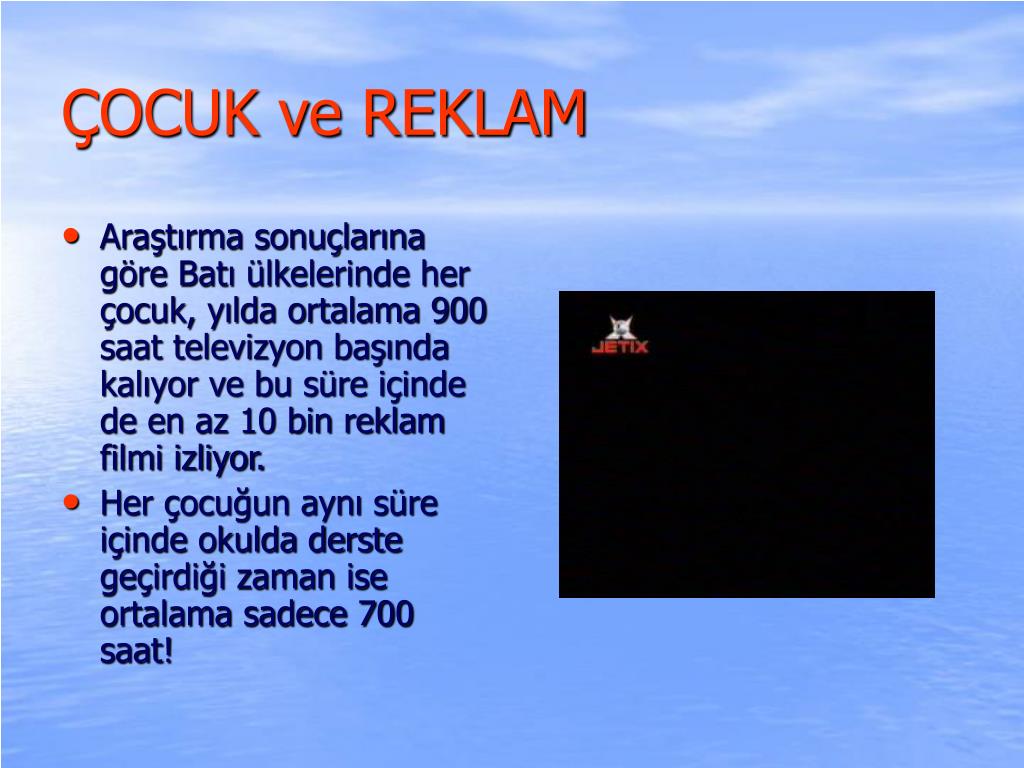 ÇOCUK ve REKLAM

• Araştırma sonuçlarına göre Batı ülkelerinde her çocuk, yılda ortalama 900 saat televizyon başında kalıyor ve bu süre içinde de en az 10 bin reklam filmi izliyor.

• Her çocuğun aynı süre içinde okulda derste geçirdiği zaman ise ortalama sadece 700 saat!

JETIX